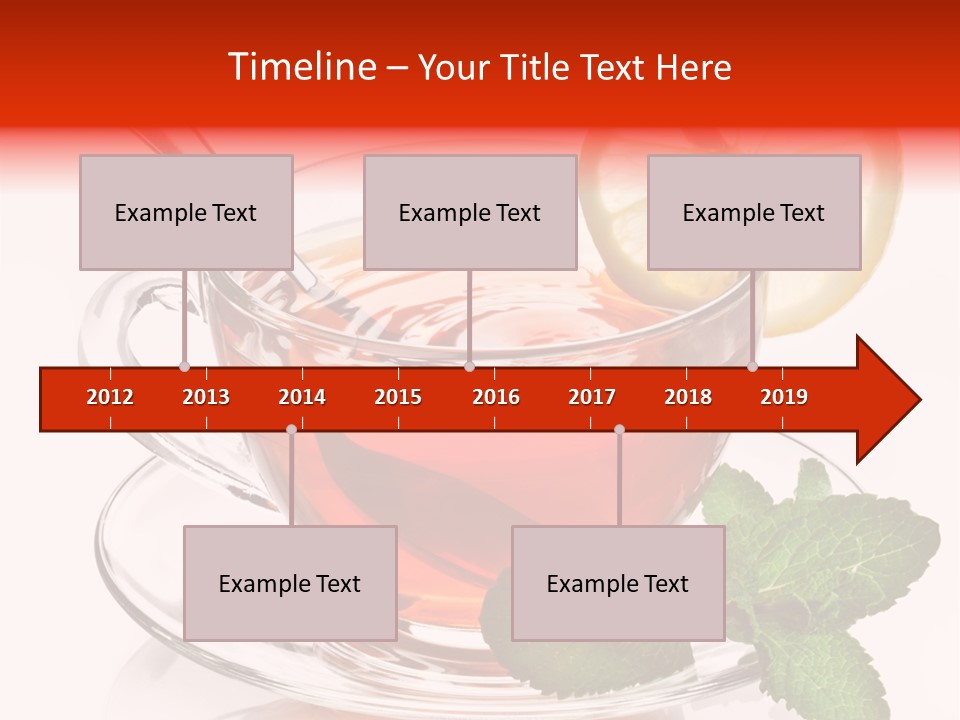 Timeline – Your Title Text Here

Example Text

Example Text

Example Text

2012 2013 2014 2015 2016 2017 2018 2019

Example Text

Example Text